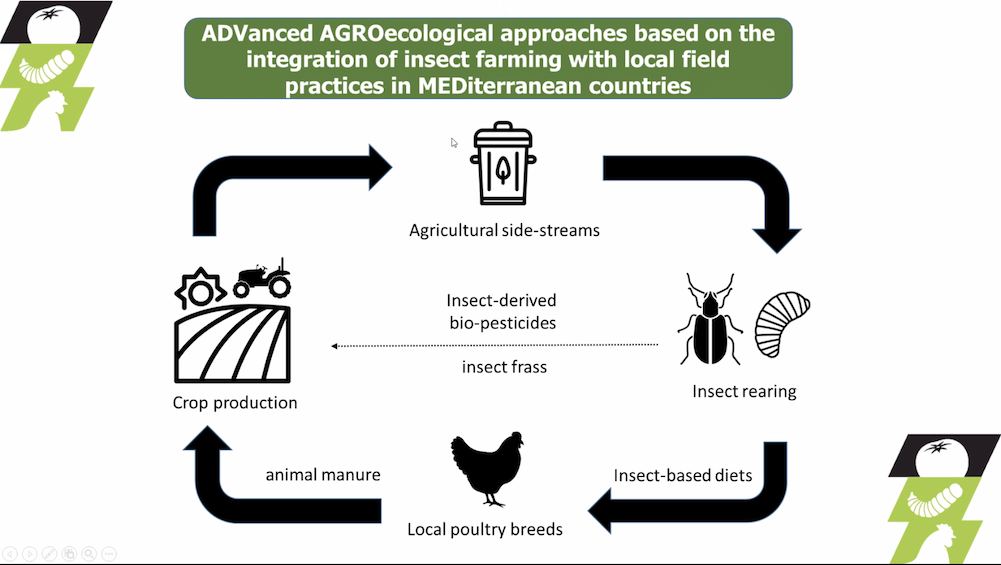 ADVanced AGROecological approaches based on the integration of insect farming with local field practices in MEDiterranean countries

Agricultural side-streams

Insect-derived bio-pesticides

insect frass

Crop production

Insect rearing

animal manure

Insect-based diets

Local poultry breeds